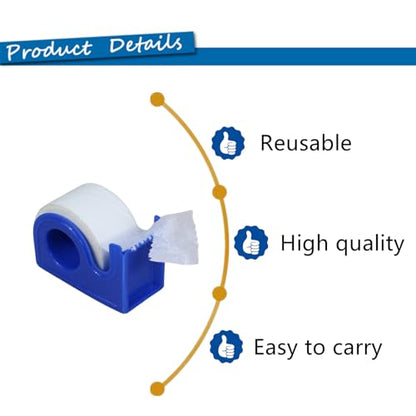 Product Details

Reusable

High quality

Easy to carry